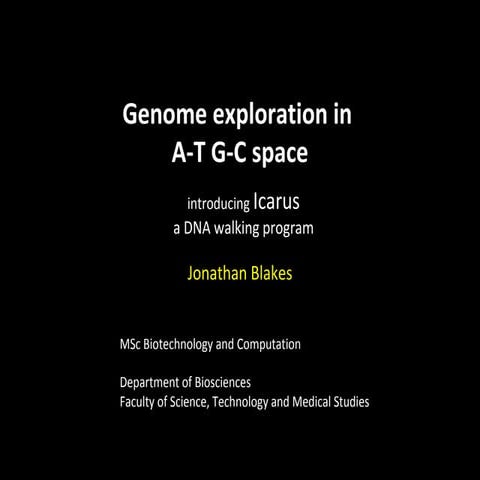 Genome exploration in A-T G-C space

introducing Icarus
a DNA walking program

Jonathan Blakes

MSc Biotechnology and Computation

Department of Biosciences
Faculty of Science, Technology and Medical Studies